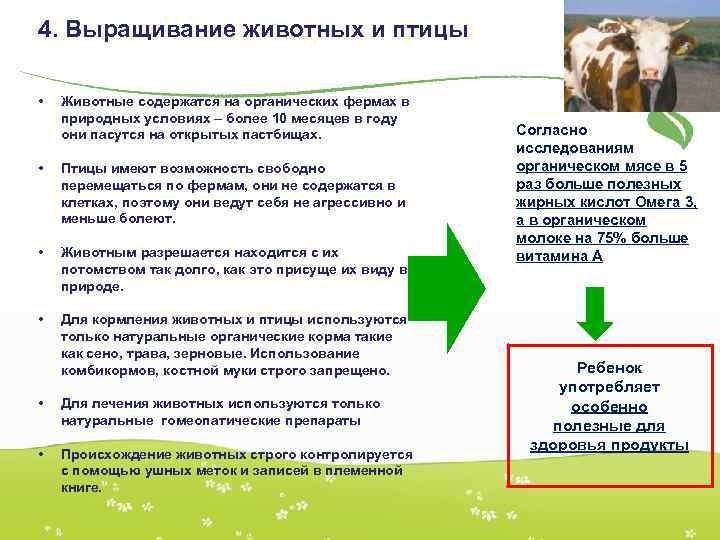 4. Выращивание животных и птицы

• Животные содержатся на органических фермах в природных условиях – более 10 месяцев в году они пасутся на открытых пастбищах.

• Птицы имеют возможность свободно перемещаться по фермам, они не содержатся в клетках, поэтому они ведут себя не агрессивно и меньше болеют.

• Животным разрешается находится с их потомством так долго, как это присуще их виду в природе.

• Для кормления животных и птицы используются только натуральные органические корма такие как сено, трава, зерновые. Использование комбикормов, костной муки строго запрещено.

• Для лечения животных используются только натуральные гомеопатические препараты

• Происхождение животных строго контролируется с помощью ушных меток и записей в племенной книге.

Согласно исследованиям органическом мясе в 5 раз больше полезных жирных кислот Омега 3, а в органическом молоке на 75% больше витамина А

Ребенок употребляет особенно полезные для здоровья продукты